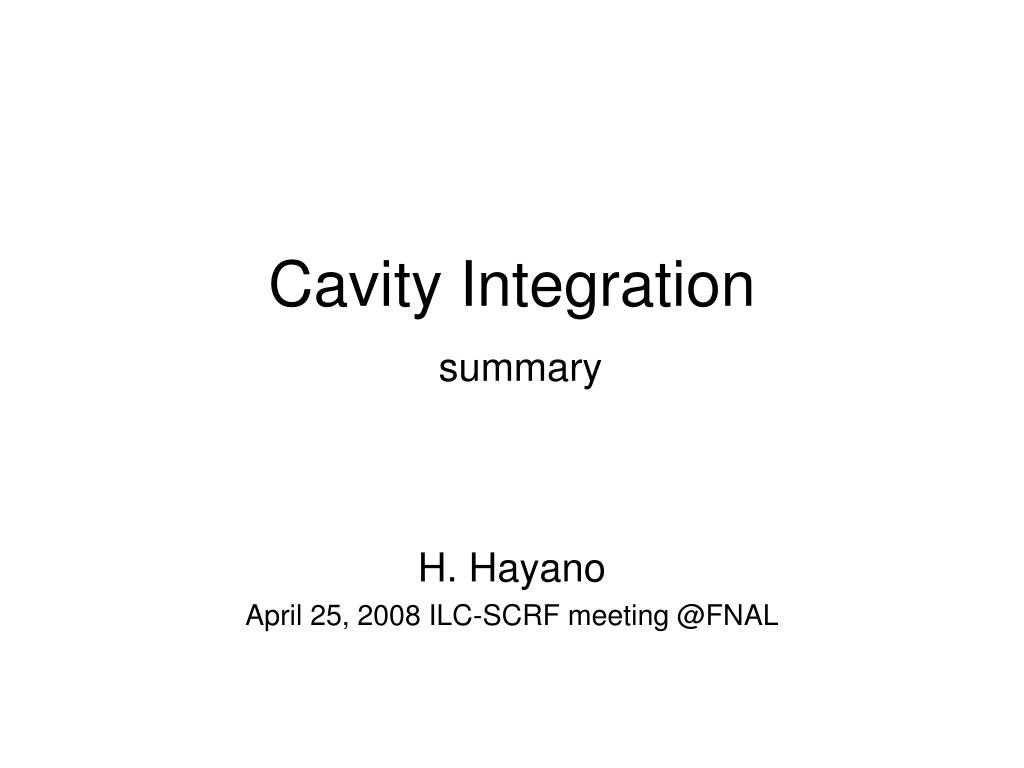 Cavity Integration

summary

H. Hayano

April 25, 2008 ILC-SCRF meeting @FNAL